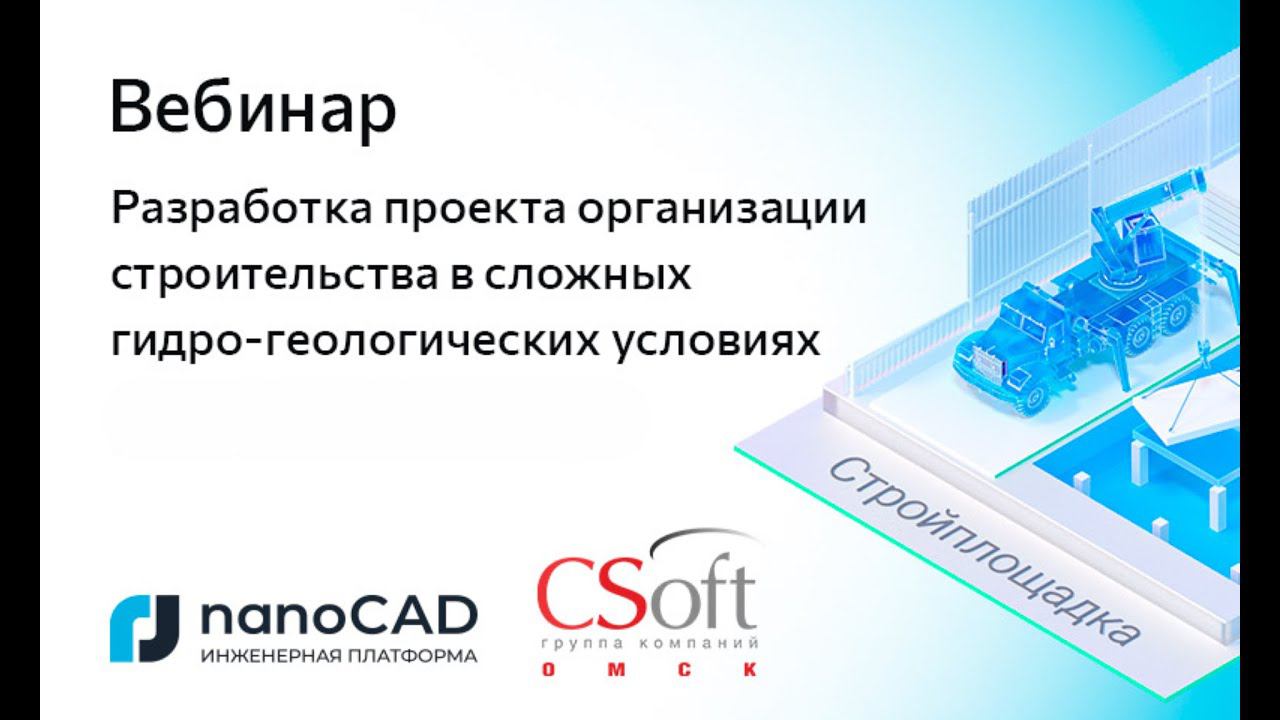 Вебинар

Разработка проекта организации строительства в сложных гидро-геологических условиях

Стройплощадка

nanoCAD
ИНЖЕНЕРНАЯ ПЛАТФОРМА

CSoft
группа компаний
ОМСК